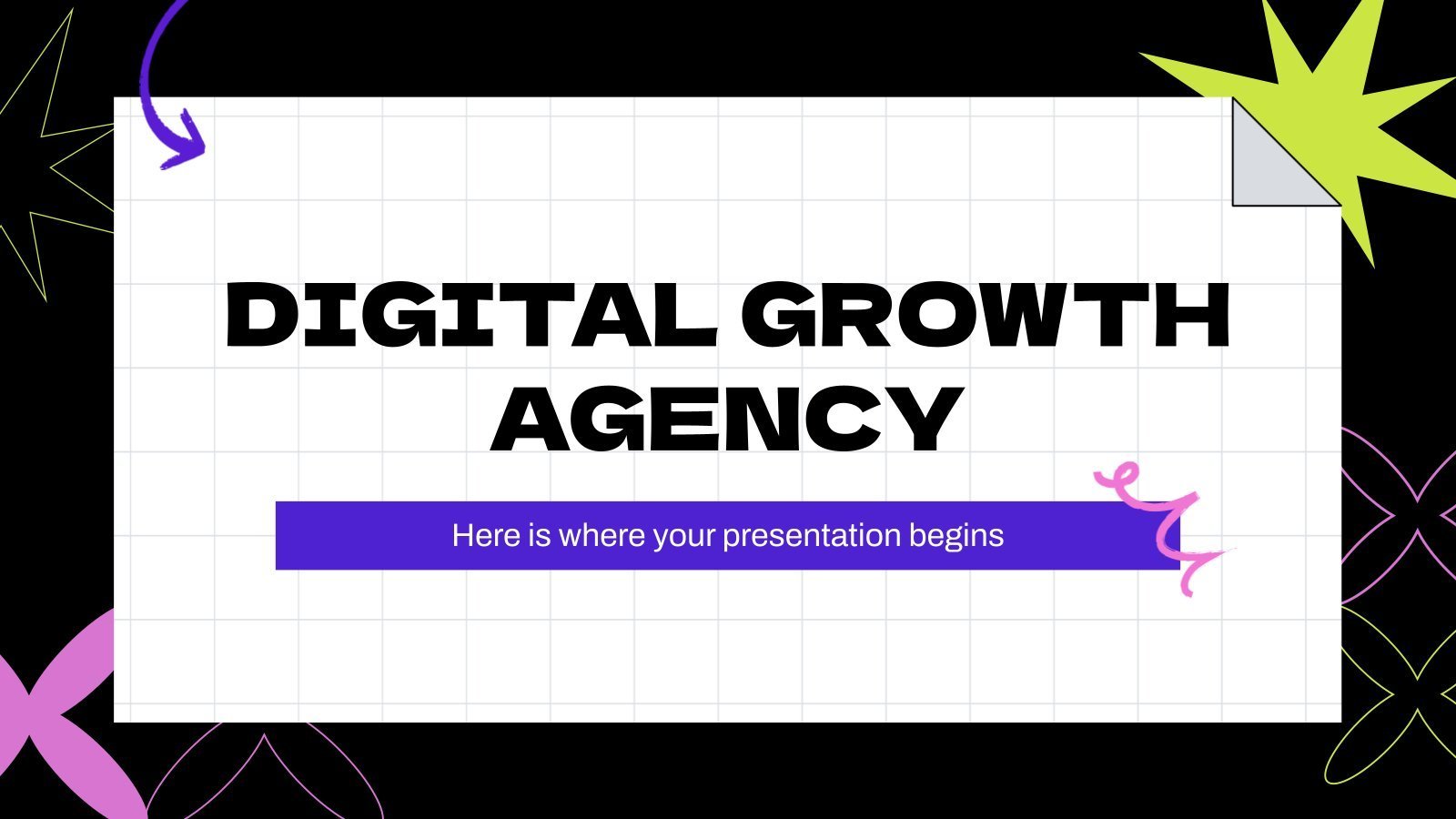 DIGITAL GROWTH AGENCY

Here is where your presentation begins